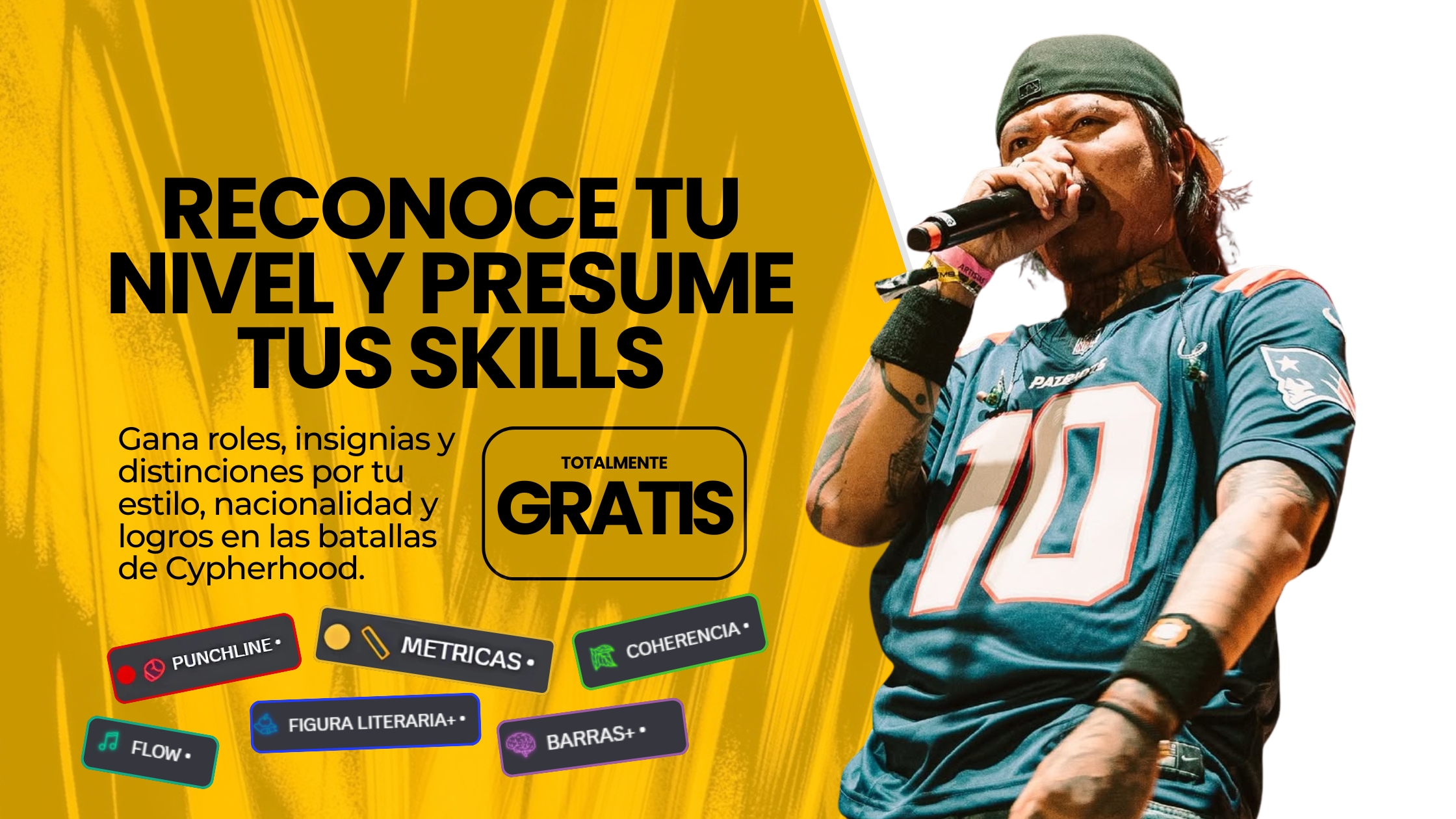 RECONOCE TU NIVEL Y PRESUME TUS SKILLS

Gana roles, insignias y distinciones por tu estilo, nacionalidad y logros en las batallas de Cypherhood.

TOTALMENTE
GRATIS

PUNCHLINE •
METRICAS •
COHERENCIA •
FLOW •
FIGURA LITERARIA+ •
BARRAS+ •

PATRIOTS
10